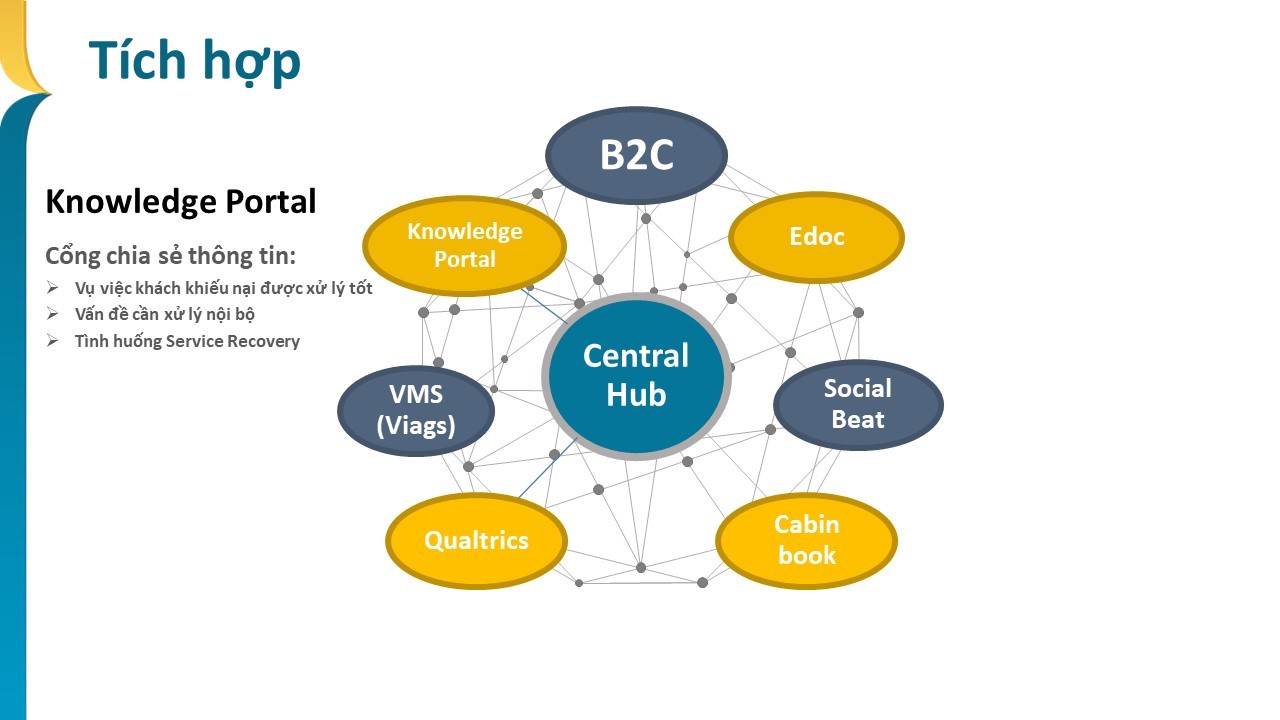 Tích hợp

Knowledge Portal

Cổng chia sẻ thông tin:

➢ Vụ việc khách khiếu nại được xử lý tốt
➢ Vấn đề cần xử lý nội bộ
➢ Tình huống Service Recovery

B2C

Knowledge Portal

Edoc

Central Hub

VMS (Viags)

Social Beat

Qualtrics

Cabin book